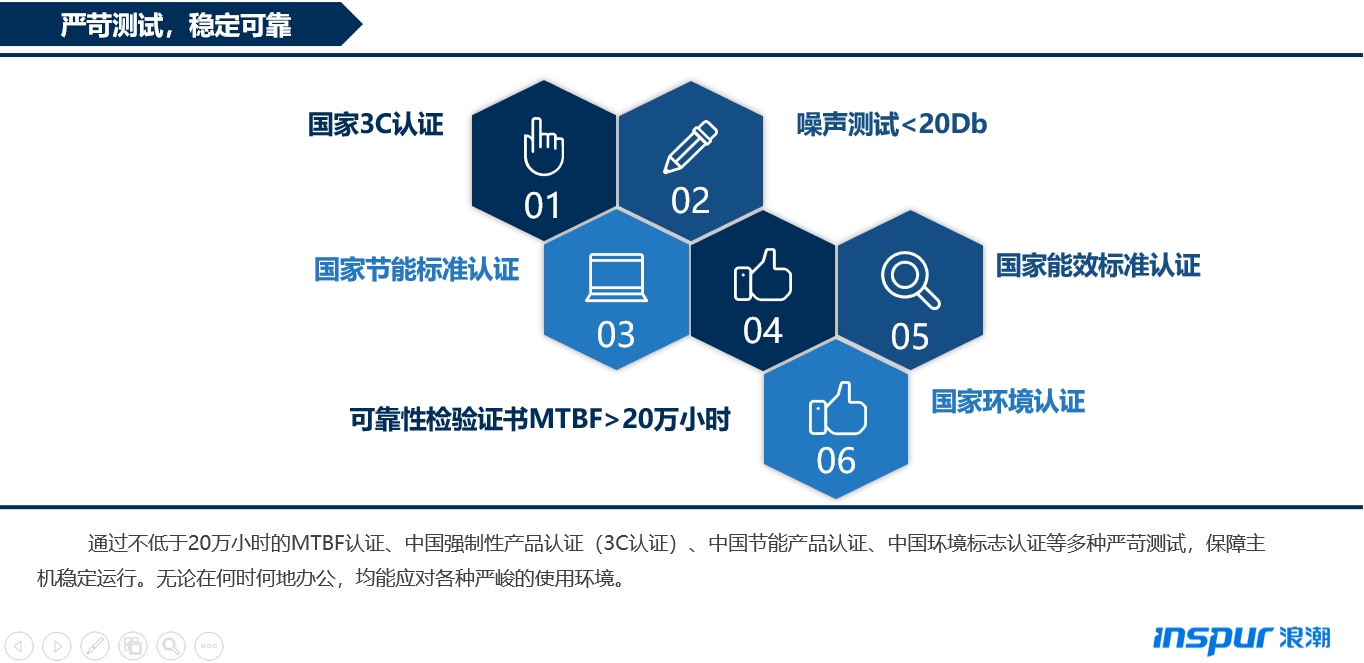 严苛测试，稳定可靠

国家3C认证

01

02

噪声测试<20Db

国家节能标准认证

03

04

05

国家能效标准认证

可靠性检验证书MTBF>20万小时

06

国家环境认证

通过不低于20万小时的MTBF认证、中国强制性产品认证（3C认证）、中国节能产品认证、中国环境标志认证等多种严苛测试，保障主机稳定运行。无论在何时何地办公，均能应对各种严峻的使用环境。

inspur 浪潮